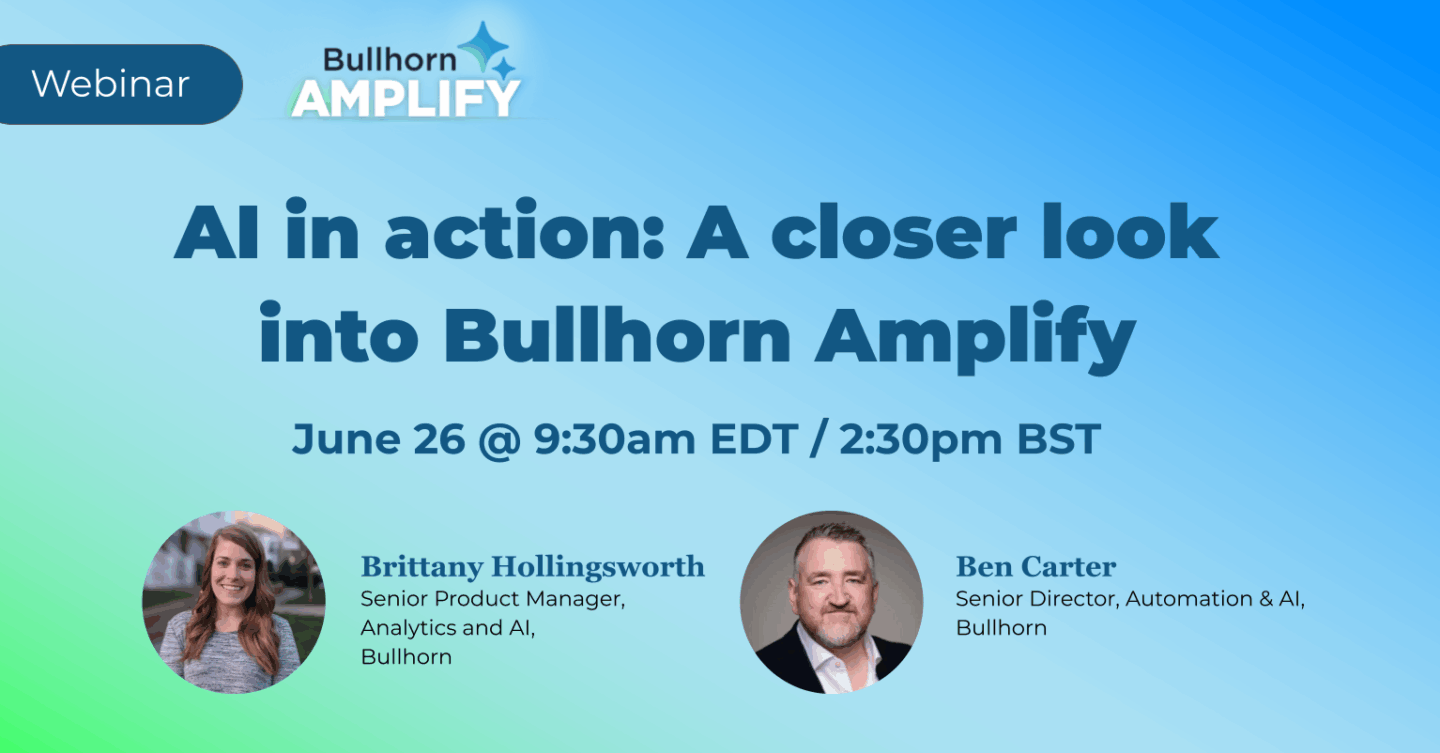 Webinar

Bullhorn AMPLIFY

AI in action: A closer look into Bullhorn Amplify

June 26 @ 9:30am EDT / 2:30pm BST

Brittany Hollingsworth
Senior Product Manager, Analytics and AI, Bullhorn

Ben Carter
Senior Director, Automation & AI, Bullhorn